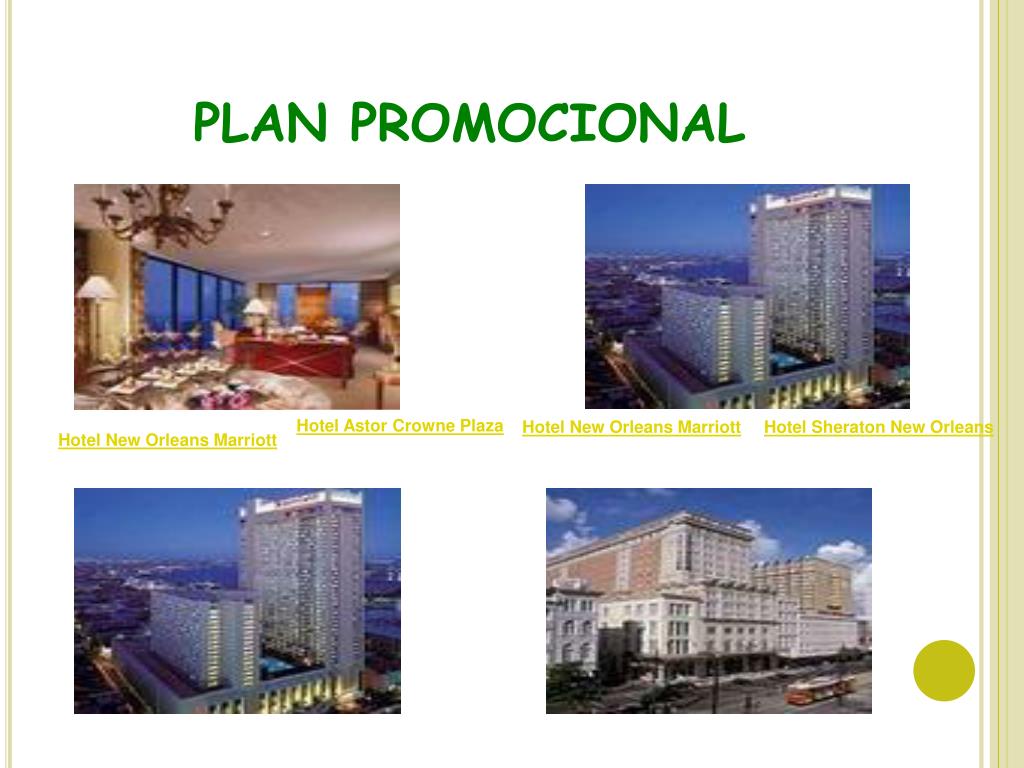 PLAN PROMOCIONAL

Hotel New Orleans Marriott

Hotel Astor Crowne Plaza

Hotel New Orleans Marriott

Hotel Sheraton New Orleans